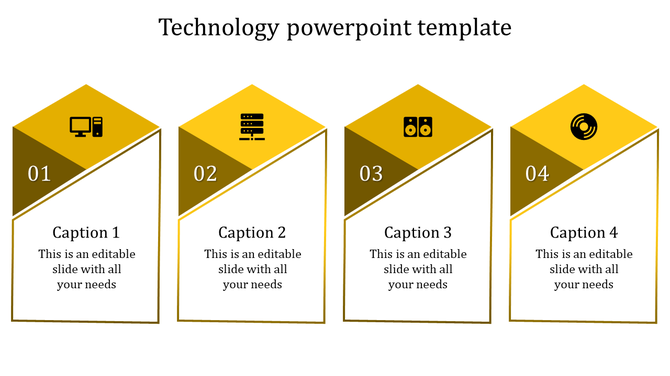 Technology powerpoint template

01

Caption 1

This is an editable slide with all your needs

02

Caption 2

This is an editable slide with all your needs

03

Caption 3

This is an editable slide with all your needs

04

Caption 4

This is an editable slide with all your needs